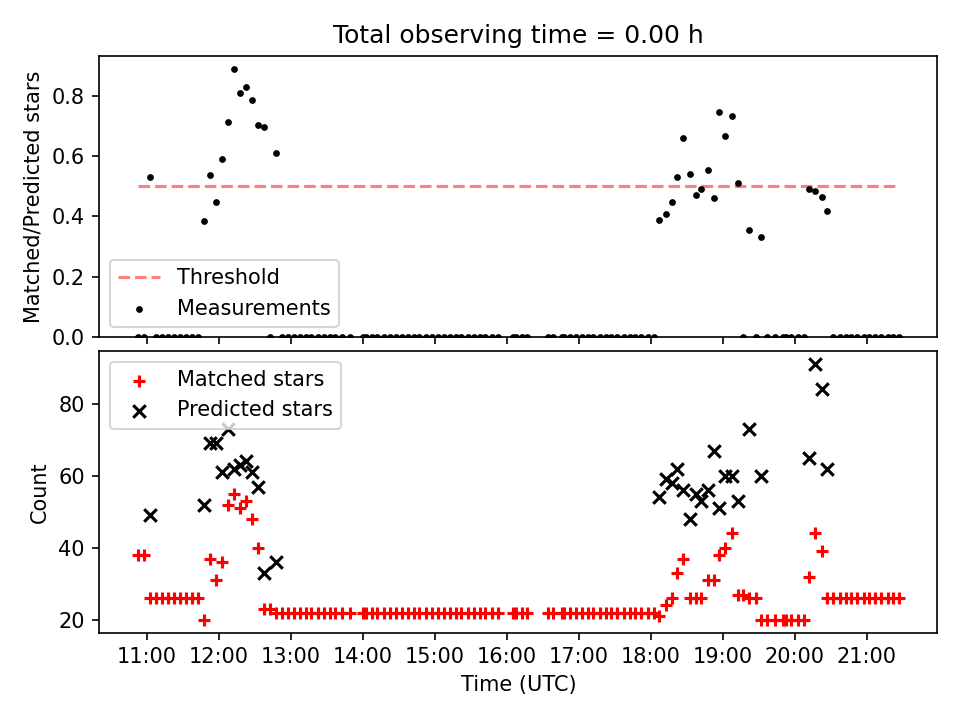 Total observing time = 0.00 h

Matched/Predicted stars

0.8
0.6
0.4
0.2
0.0

Threshold
Measurements

Matched stars
Predicted stars

Count

80
60
40
20

11:00
12:00
13:00
14:00
15:00
16:00
17:00
18:00
19:00
20:00
21:00

Time (UTC)